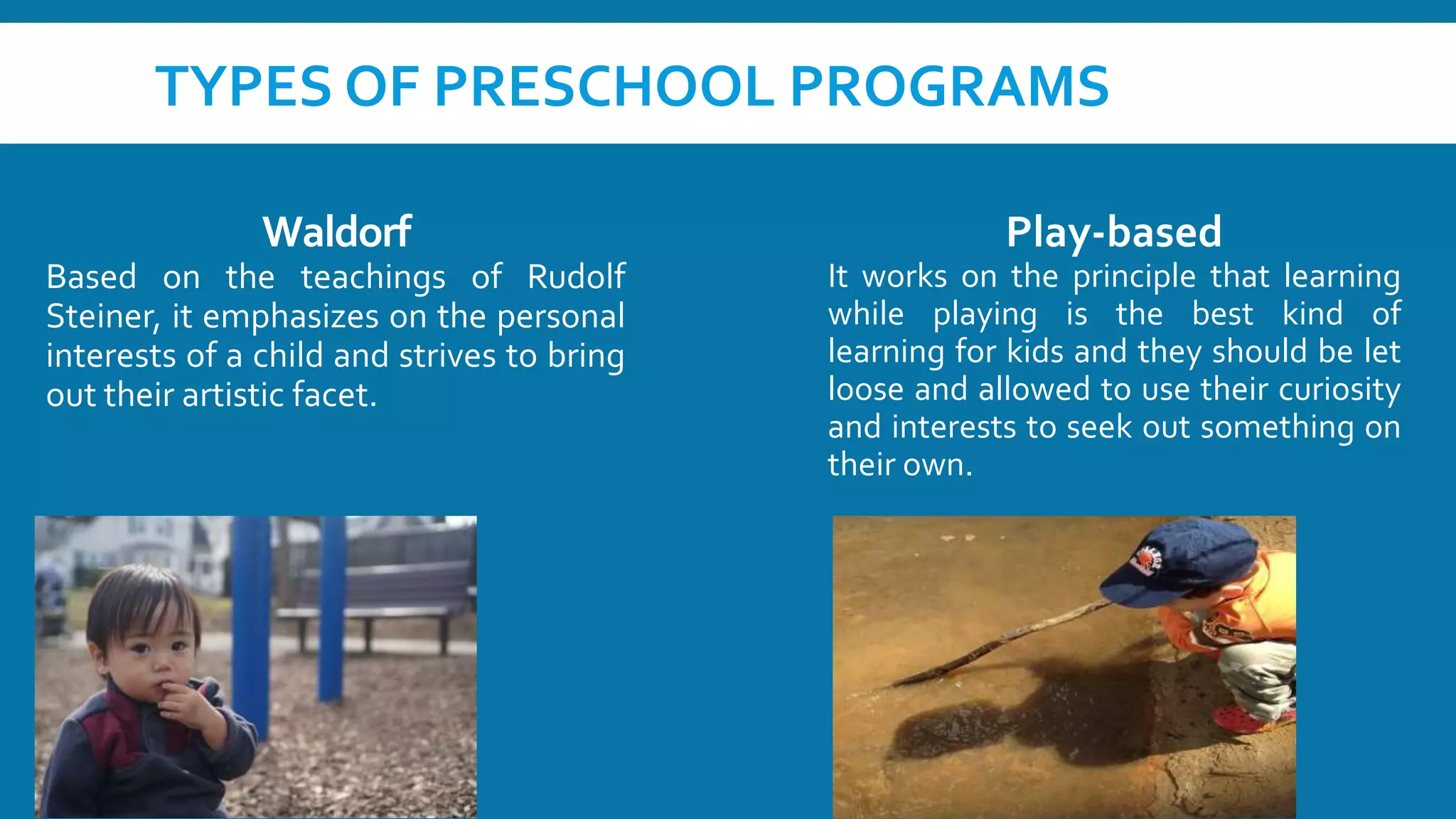 TYPES OF PRESCHOOL PROGRAMS

Waldorf

Based on the teachings of Rudolf Steiner, it emphasizes on the personal interests of a child and strives to bring out their artistic facet.

Play-based

It works on the principle that learning while playing is the best kind of learning for kids and they should be let loose and allowed to use their curiosity and interests to seek out something on their own.